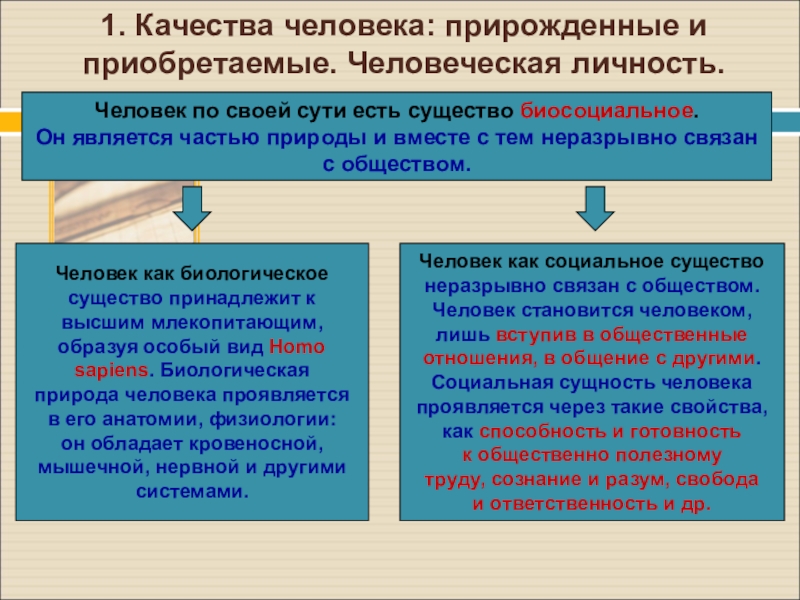 1. Качества человека: прирожденные и приобретаемые. Человеческая личность.

Человек по своей сути есть существо биосоциальное. Он является частью природы и вместе с тем неразрывно связан с обществом.

Человек как биологическое существо принадлежит к высшим млекопитающим, образуя особый вид Homo sapiens. Биологическая природа человека проявляется в его анатомии, физиологии: он обладает кровеносной, мышечной, нервной и другими системами.

Человек как социальное существо неразрывно связан с обществом. Человек становится человеком, лишь вступив в общественные отношения, в общение с другими. Социальная сущность человека проявляется через такие свойства, как способность и готовность к общественно полезному труду, сознание и разум, свобода и ответственность и др.